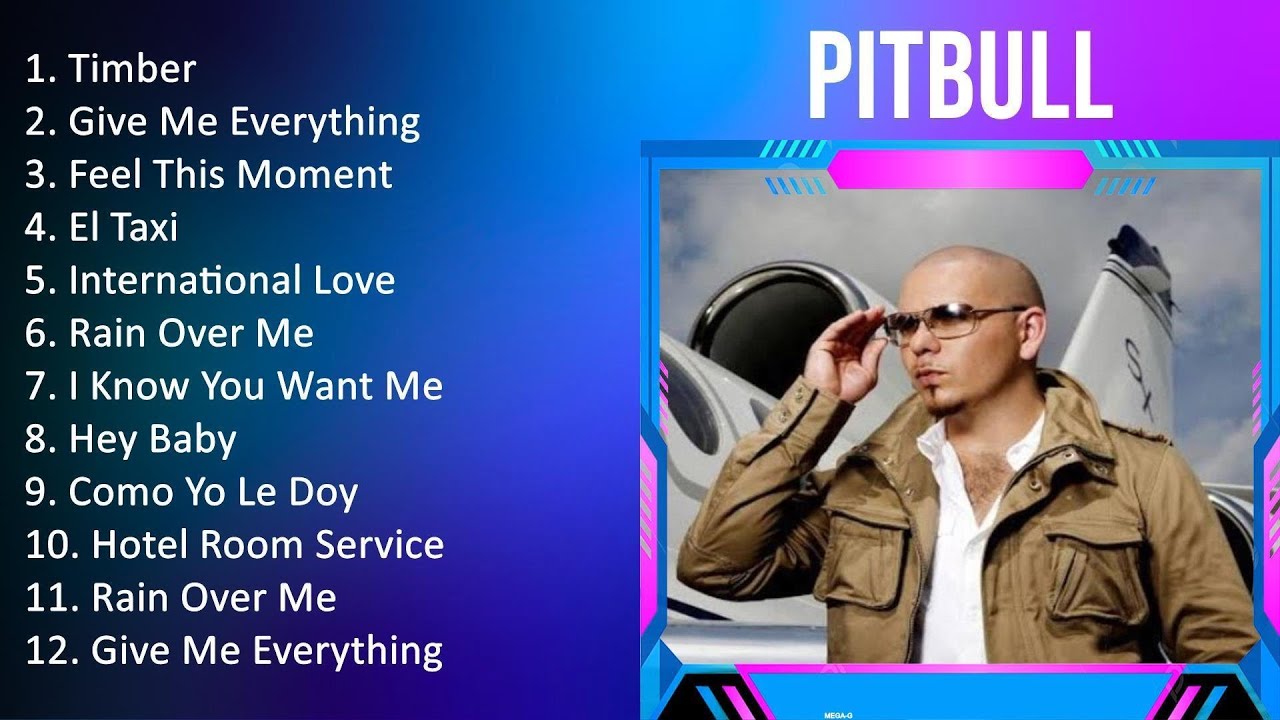 1. Timber
2. Give Me Everything
3. Feel This Moment
4. El Taxi
5. International Love
6. Rain Over Me
7. I Know You Want Me
8. Hey Baby
9. Como Yo Le Doy
10. Hotel Room Service
11. Rain Over Me
12. Give Me Everything

PITBULL

MEGA-G